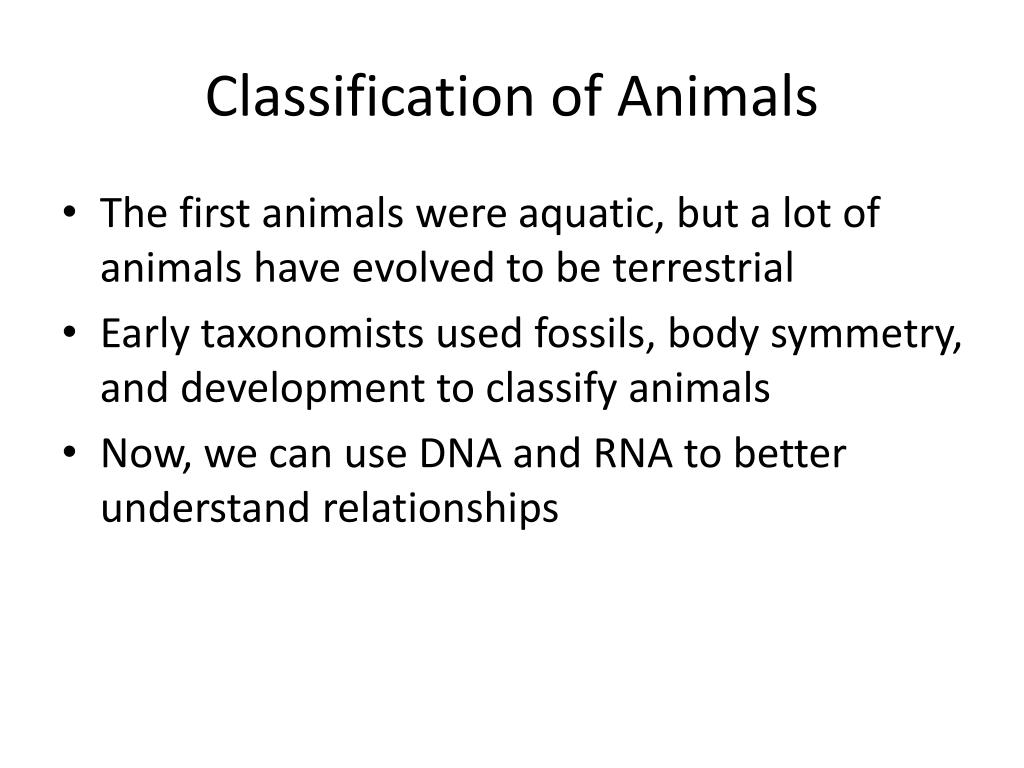 Classification of Animals

• The first animals were aquatic, but a lot of animals have evolved to be terrestrial
• Early taxonomists used fossils, body symmetry, and development to classify animals
• Now, we can use DNA and RNA to better understand relationships